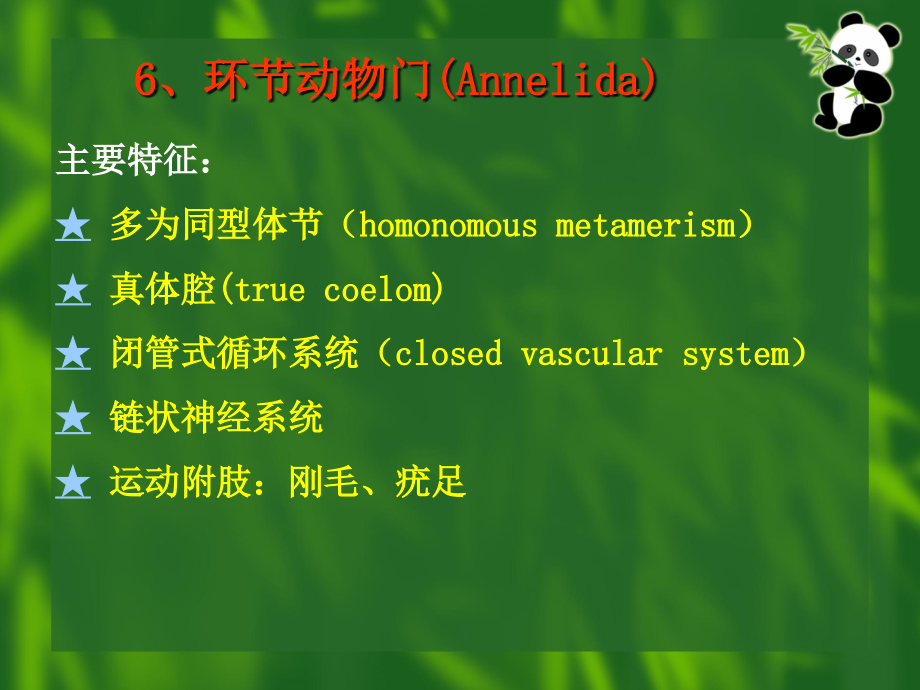 6、环节动物门(Annelida)

主要特征：

★ 多为同型体节（homonomous metamerism）

★ 真体腔(true coelom)

★ 闭管式循环系统（closed vascular system）

★ 链状神经系统

★ 运动附肢：刚毛、疣足